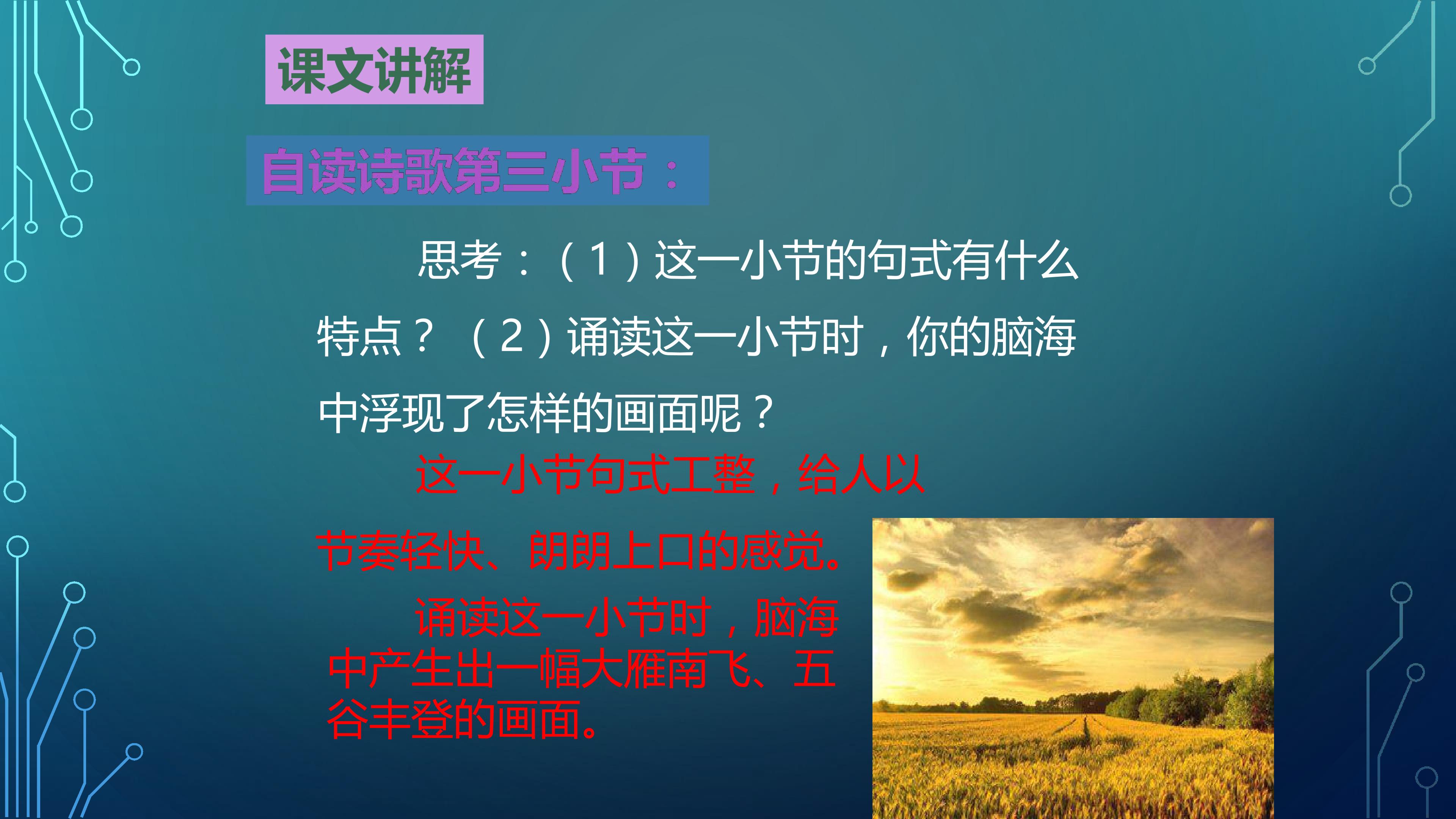 课文讲解

自读诗歌第三小节：

思考：（1）这一小节的句式有什么特点？（2）诵读这一小节时，你的脑海中浮现了怎样的画面呢？

这一小节句式工整，给人以节奏轻快、朗朗上口的感觉。

诵读这一小节时，脑海中产生出一幅大雁南飞、五谷丰登的画面。